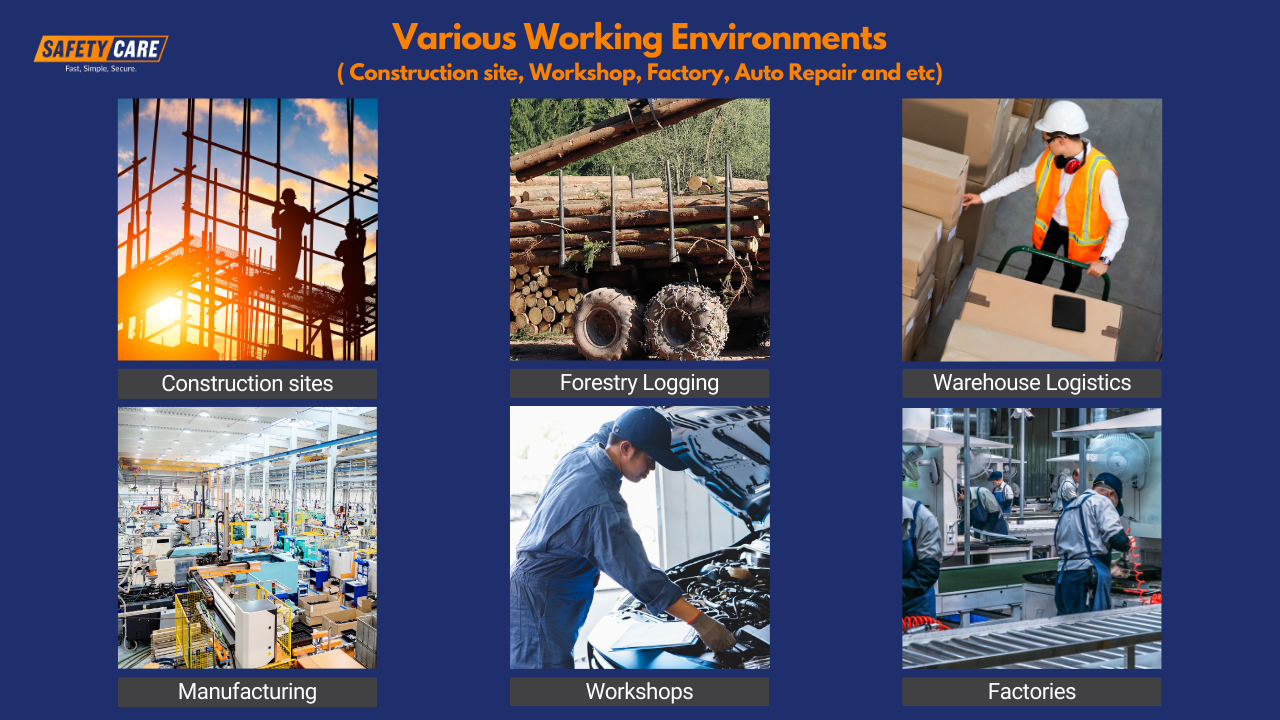 SAFETY CARE
Fast, Simple, Secure.

Various Working Environments
( Construction site, Workshop, Factory, Auto Repair and etc)

Construction sites

Forestry Logging

Warehouse Logistics

Manufacturing

Workshops

Factories